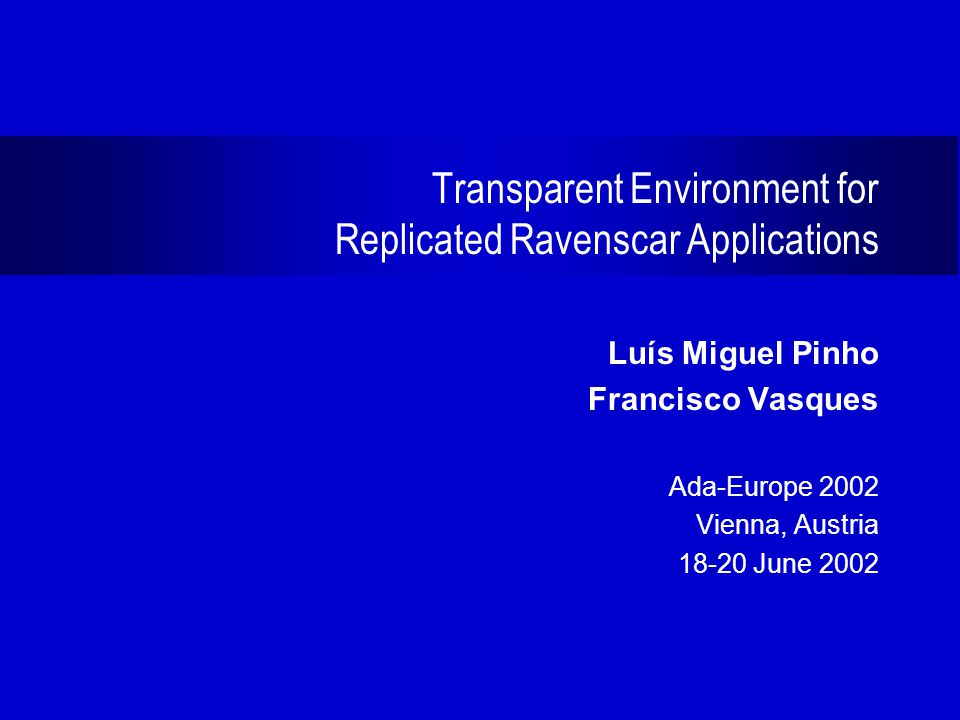 Transparent Environment for
Replicated Ravenscar Applications

Luís Miguel Pinho
Francisco Vasques

Ada-Europe 2002
Vienna, Austria
18-20 June 2002